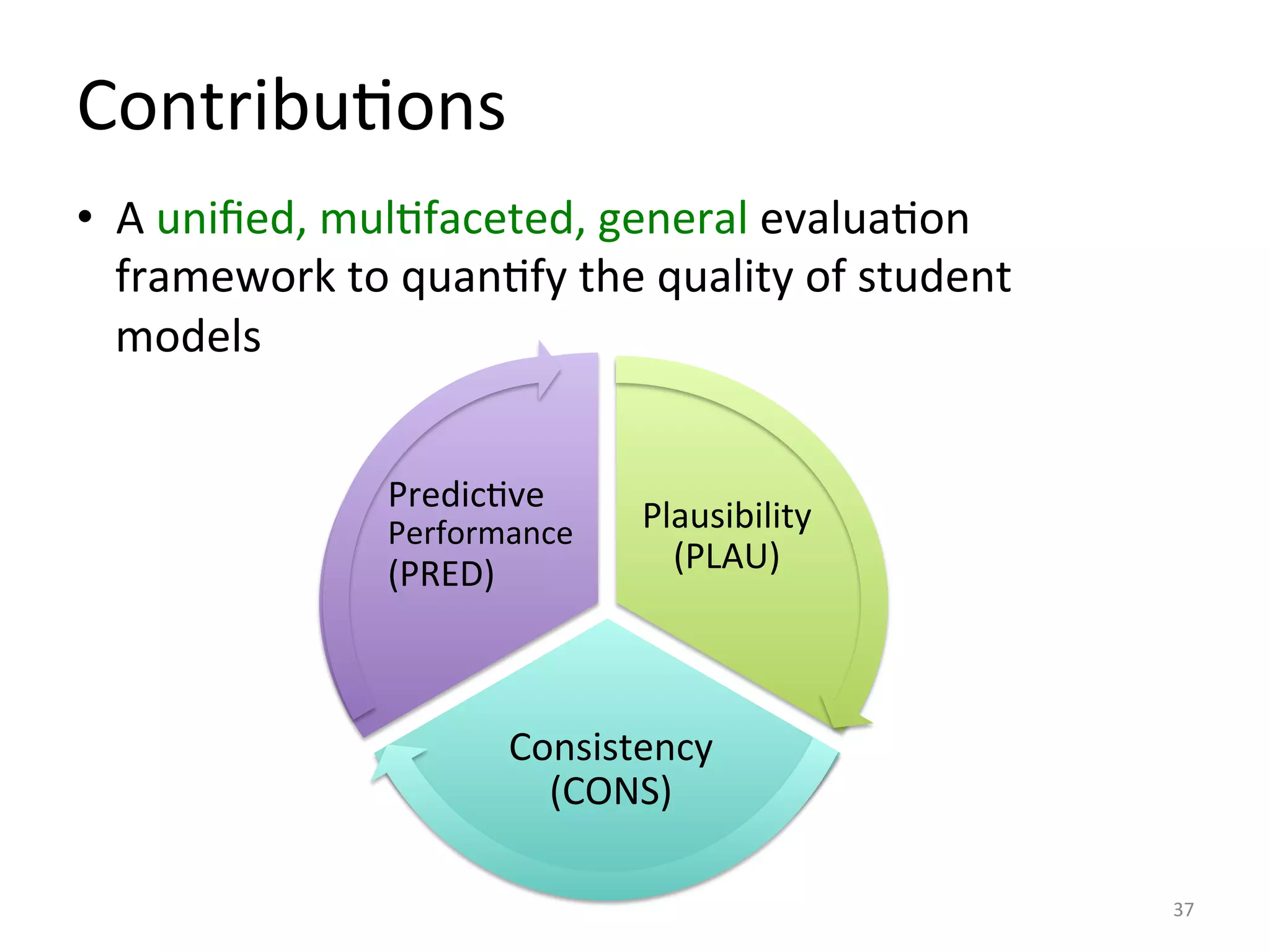 Contributions

• A unified, multifaceted, general evaluation framework to quantify the quality of student models

Predictive Performance (PRED)

Plausibility (PLAU)

Consistency (CONS)

37